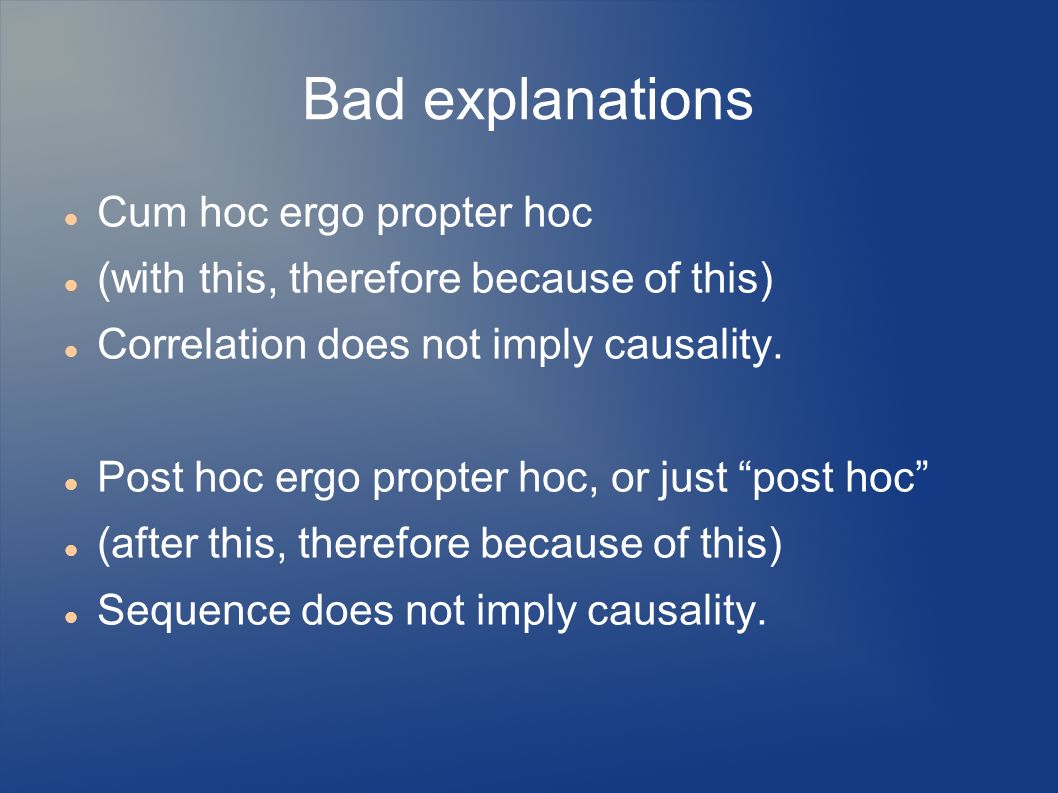 Bad explanations

- Cum hoc ergo propter hoc
- (with this, therefore because of this)
- Correlation does not imply causality.

- Post hoc ergo propter hoc, or just “post hoc”
- (after this, therefore because of this)
- Sequence does not imply causality.